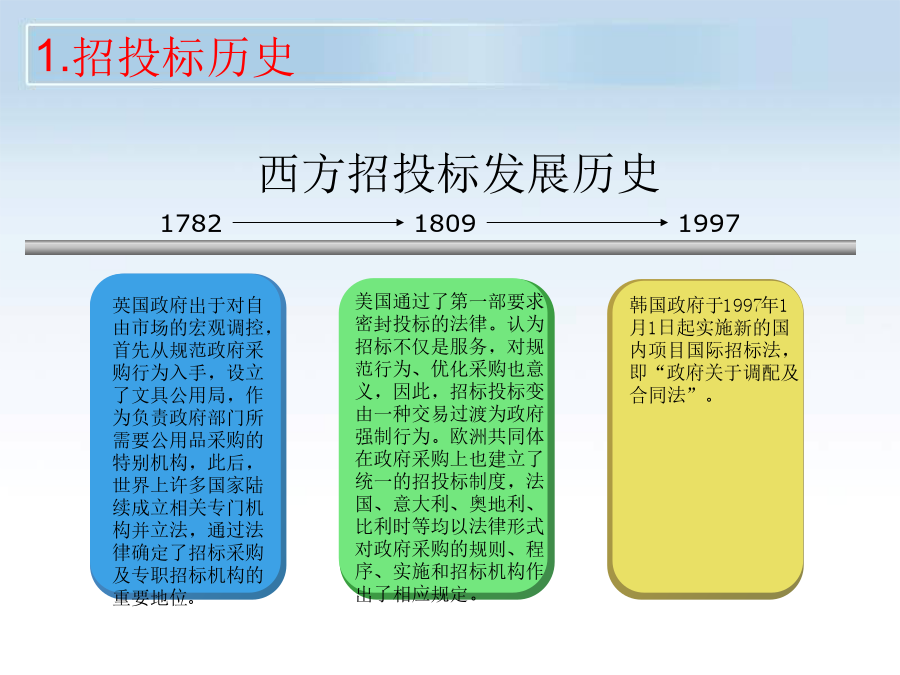 1.招投标历史

西方招投标发展历史

1782 1809 1997

英国政府出于对自由市场的宏观调控，首先从规范政府采购行为入手，设立了文具公用局，作为负责政府部门所需要公用品采购的特别机构，此后，世界上许多国家陆续成立相关专门机构并立法，通过法律确定了招标采购及专职招标机构的重要地位。

美国通过了第一部要求密封投标的法律。认为招标不仅是服务，对规范行为、优化采购也意义，因此，招标投标变由一种交易过渡为政府强制行为。欧洲共同体在政府采购上也建立了统一的招投标制度，法国、意大利、奥地利、比利时等均以法律形式对政府采购的规则、程序、实施和招标机构作出了相应规定。

韩国政府于1997年1月1日起实施新的国内项目国际招标法，即“政府关于调配及合同法”。